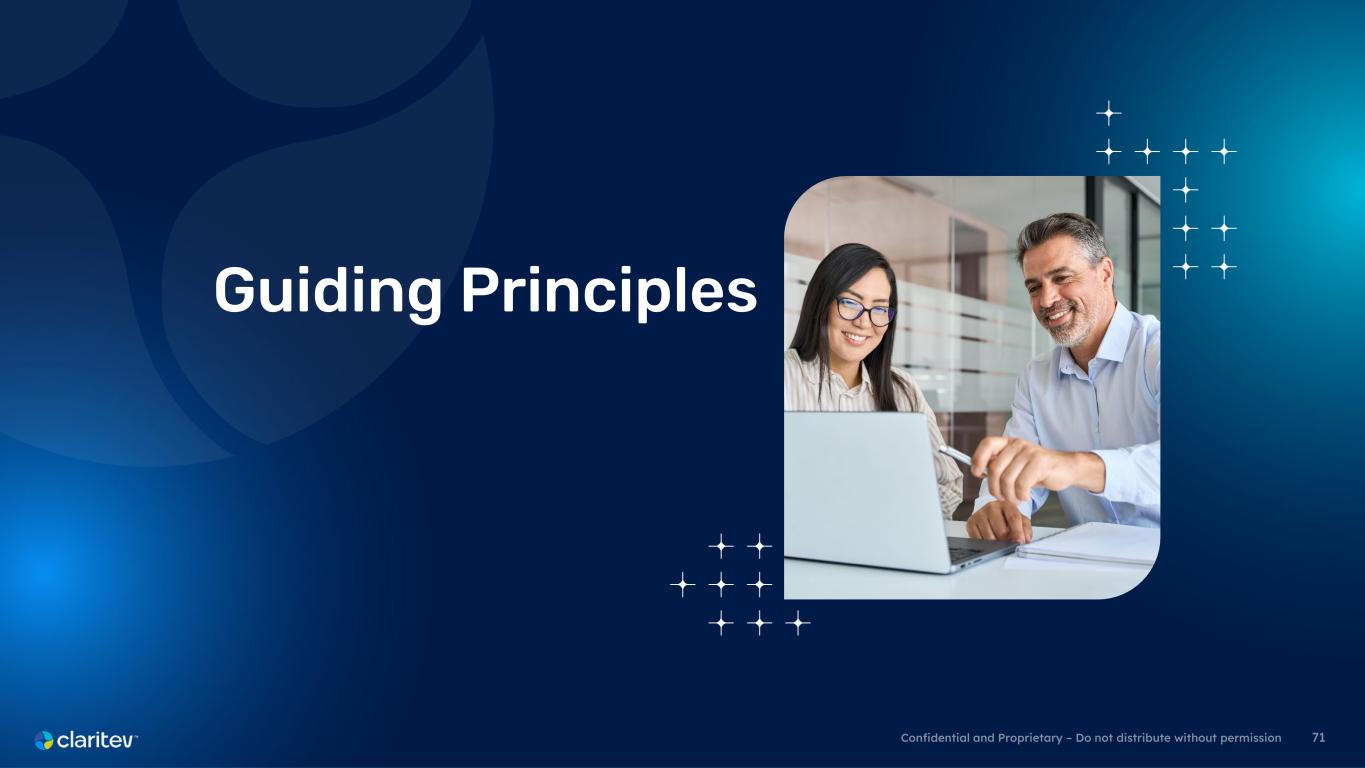 Guiding Principles

claritev™

Confidential and Proprietary – Do not distribute without permission 71